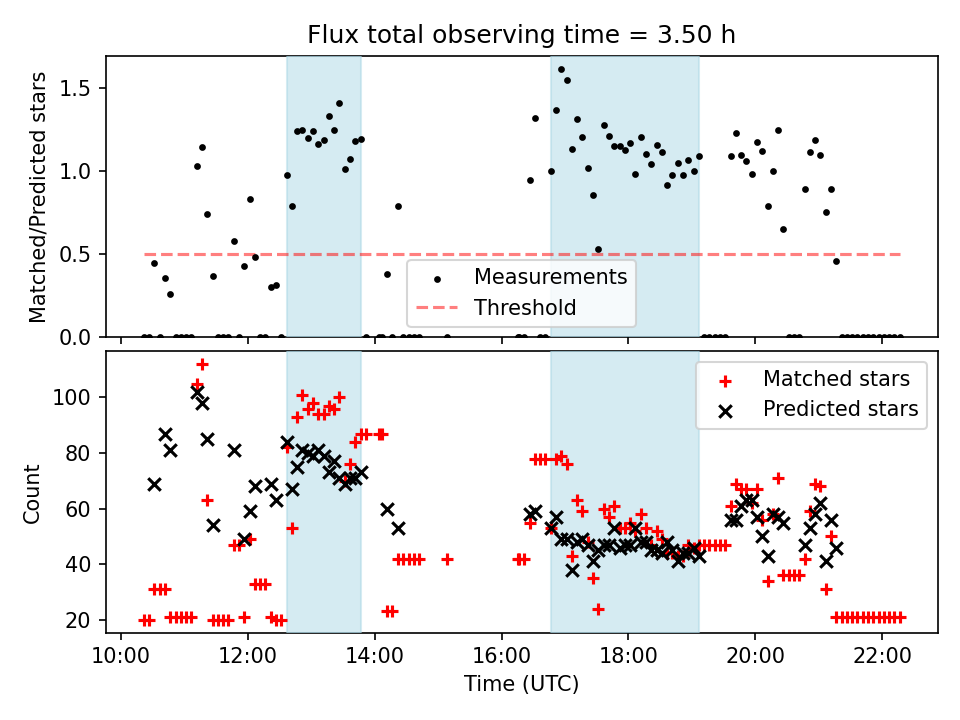 Flux total observing time = 3.50 h

Matched/Predicted stars

1.5
1.0
0.5
0.0

Measurements
Threshold

Count

100
80
60
40
20

Matched stars
Predicted stars

10:00
12:00
14:00
16:00
18:00
20:00
22:00

Time (UTC)